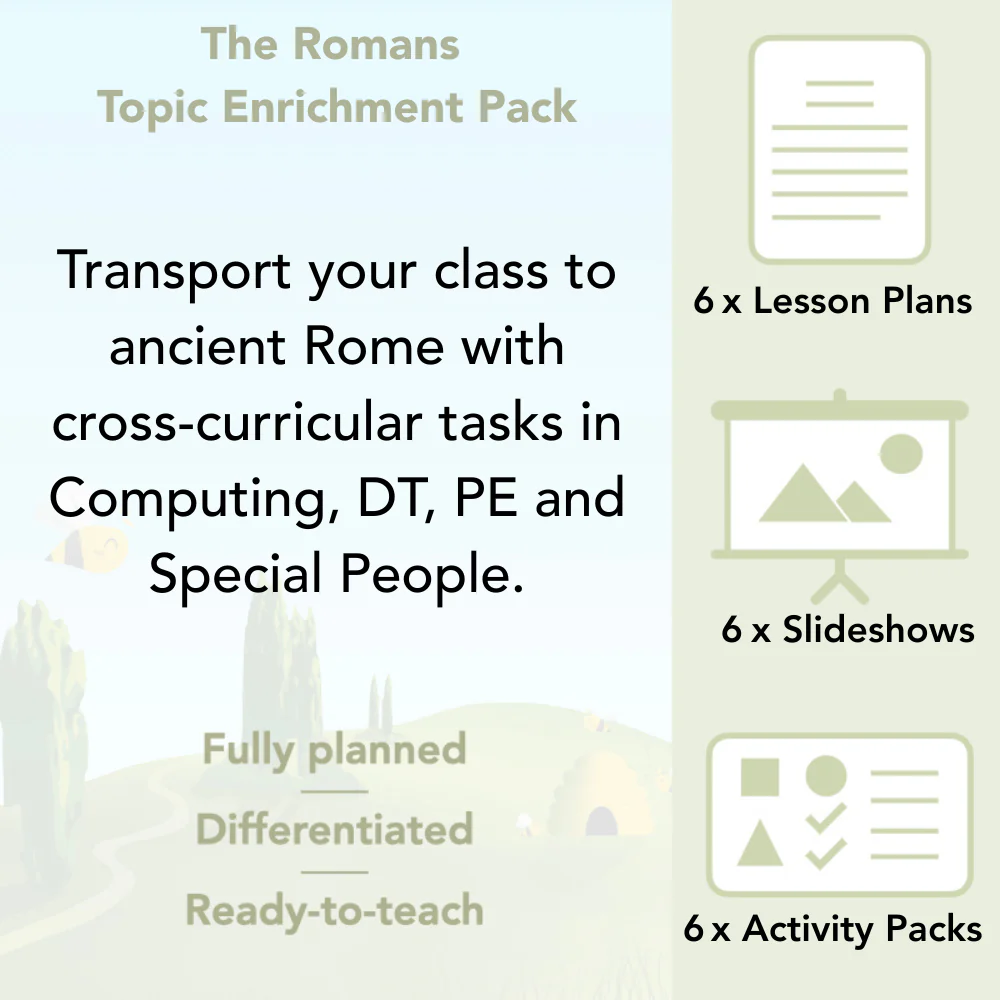 The Romans
Topic Enrichment Pack

Transport your class to ancient Rome with cross-curricular tasks in Computing, DT, PE and Special People.

Fully planned

Differentiated

Ready-to-teach

6 x Lesson Plans

6 x Slideshows

6 x Activity Packs